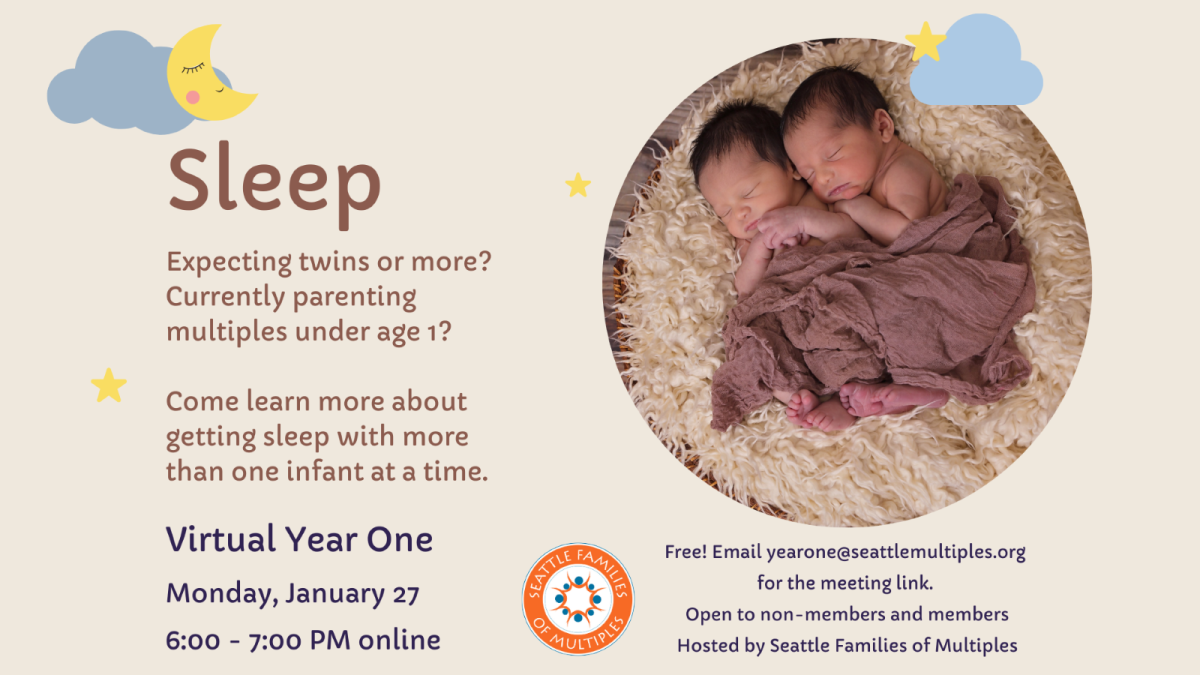 Sleep

Expecting twins or more? Currently parenting multiples under age 1?

Come learn more about getting sleep with more than one infant at a time.

Virtual Year One

Monday, January 27

6:00 - 7:00 PM online

SEATTLE FAMILIES OF MULTIPLES

Free! Email yearone@seattlemultiples.org for the meeting link.
Open to non-members and members
Hosted by Seattle Families of Multiples